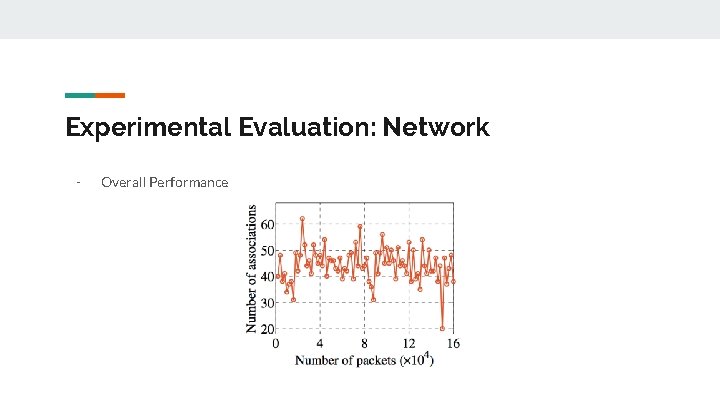 Experimental Evaluation: Network

- Overall Performance

Number of associations

60
50
40
30
20

0 4 8 12 16

Number of packets ($\times 10^4$)